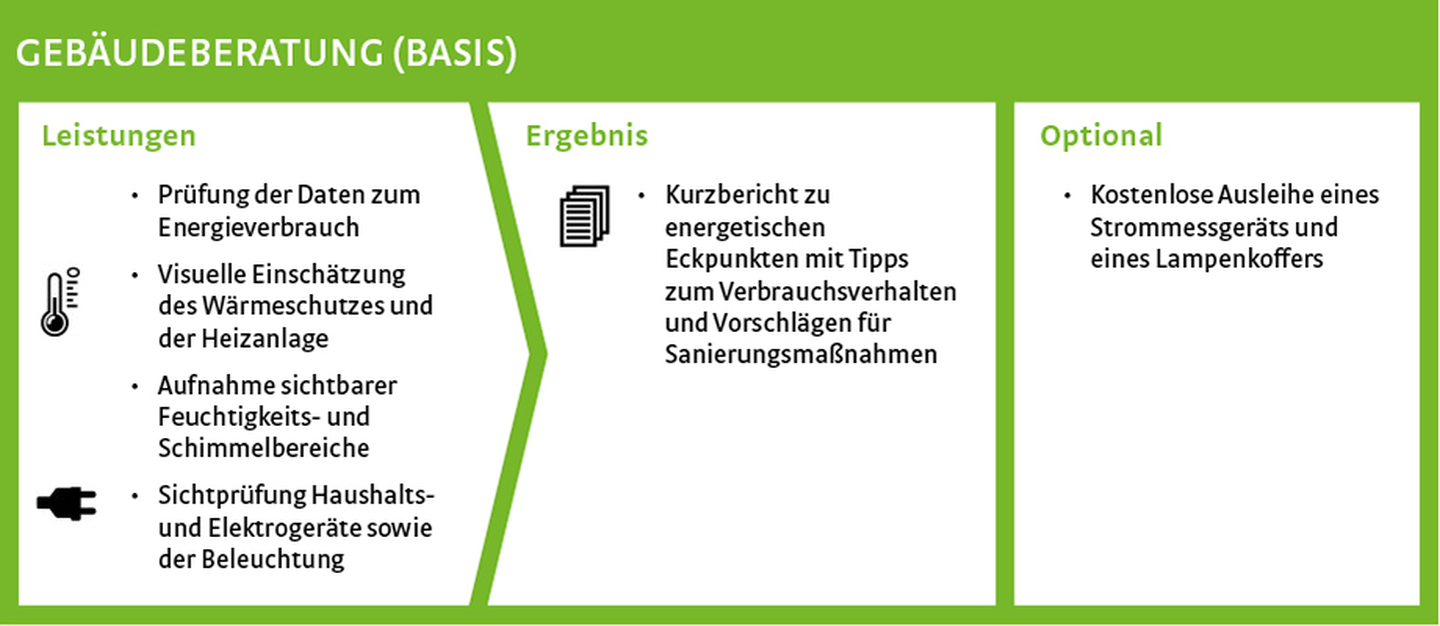 GEBÄUDEBERATUNG (BASIS)

Leistungen

• Prüfung der Daten zum Energieverbrauch

• Visuelle Einschätzung des Wärmeschutzes und der Heizanlage

• Aufnahme sichtbarer Feuchtigkeits- und Schimmelbereiche

• Sichtprüfung Haushalts- und Elektrogeräte sowie der Beleuchtung

Ergebnis

• Kurzbericht zu energetischen Eckpunkten mit Tipps zum Verbrauchsverhalten und Vorschlägen für Sanierungsmaßnahmen

Optional

• Kostenlose Ausleihe eines Strommessgeräts und eines Lampenkoffers